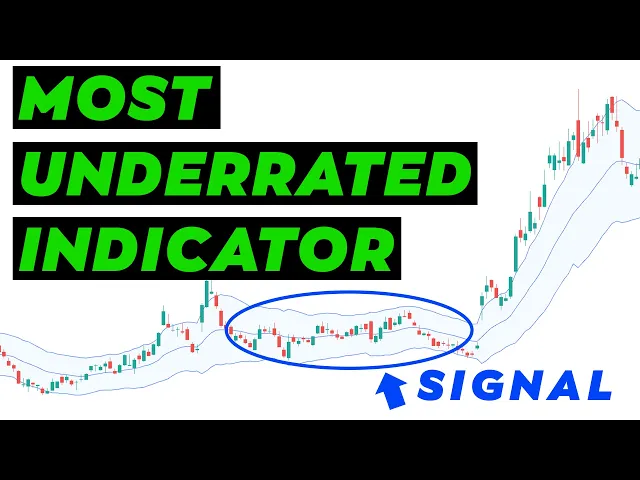 MOST
UNDERRATED
INDICATOR

SIGNAL